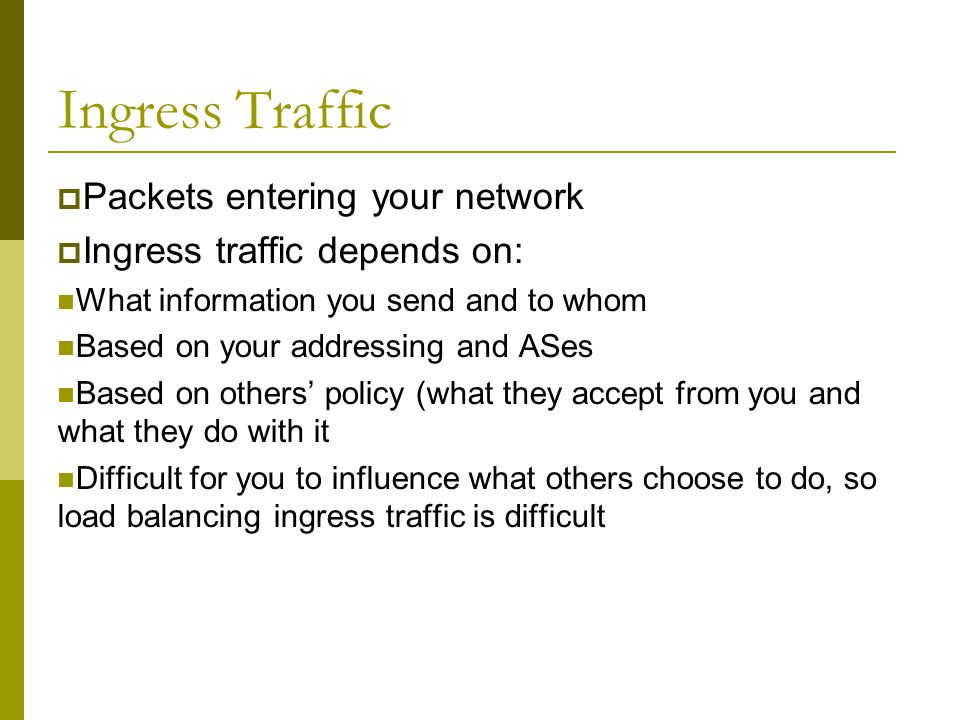 Ingress Traffic

Packets entering your network

Ingress traffic depends on:

What information you send and to whom

Based on your addressing and ASes

Based on others’ policy (what they accept from you and what they do with it

Difficult for you to influence what others choose to do, so load balancing ingress traffic is difficult